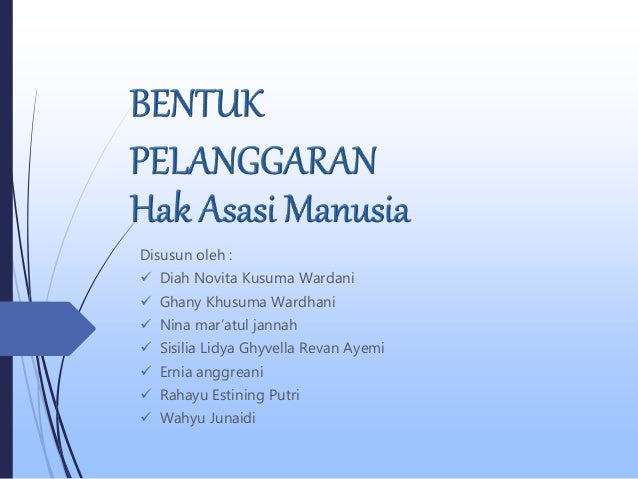 BENTUK PELANGGARAN Hak Asasi Manusia

Disusun oleh :
✓ Diah Novita Kusuma Wardani
✓ Ghany Khusuma Wardhani
✓ Nina mar'atul jannah
✓ Sisilia Lidya Ghyvella Revan Ayemi
✓ Ernia anggreani
✓ Rahayu Estining Putri
✓ Wahyu Junaidi